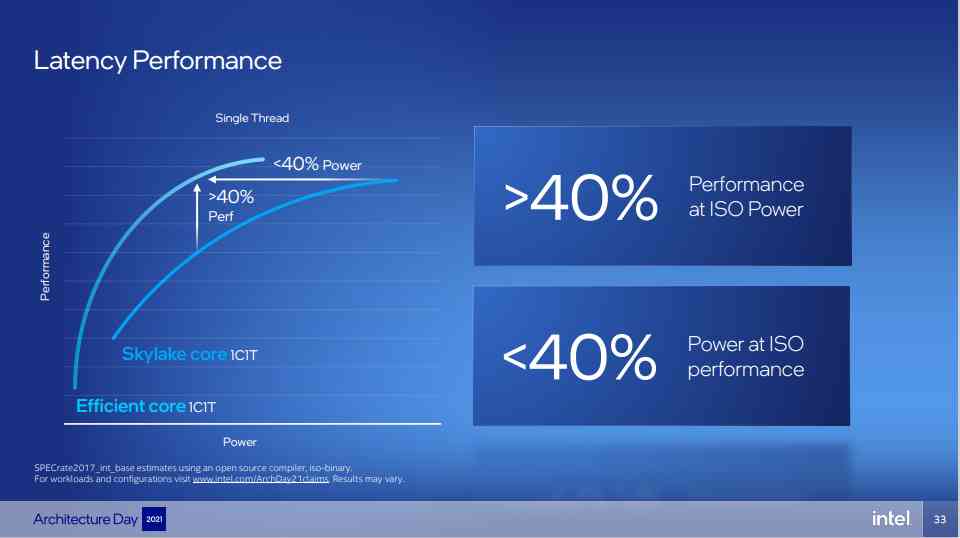 Latency Performance

Single Thread

<40% Power

>40%
Perf

Performance

Skylake core 1C1T

Efficient core 1C1T

Power

>40%

Performance at ISO Power

<40%

Power at ISO performance

SPECrate2017_int_base estimates using an open source compiler, iso-binary.
For workloads and configurations visit www.intel.com/ArchDay21claims. Results may vary.

Architecture Day 2021

intel

33